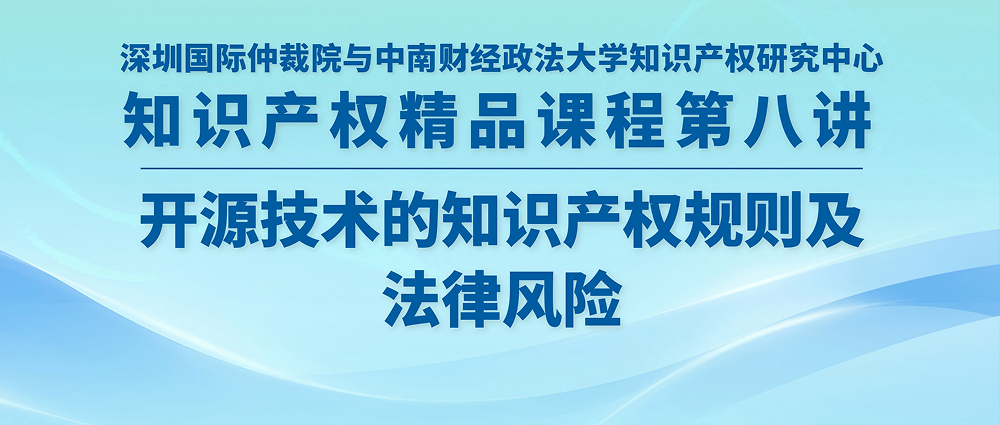 深圳国际仲裁院与中南财经政法大学知识产权研究中心
知识产权精品课程第八讲

开源技术的知识产权规则及法律风险